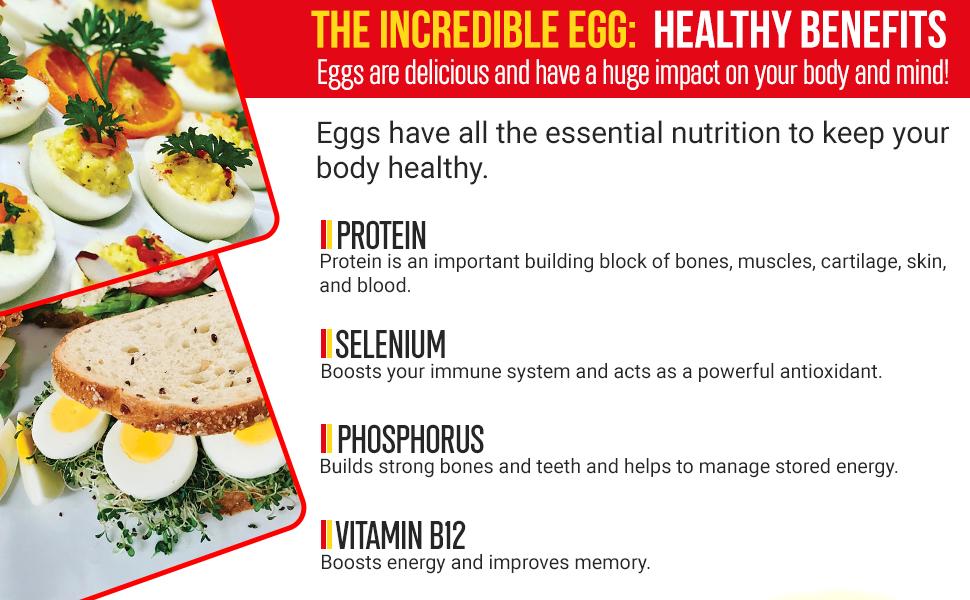 THE INCREDIBLE EGG: HEALTHY BENEFITS
Eggs are delicious and have a huge impact on your body and mind!

Eggs have all the essential nutrition to keep your body healthy.

PROTEIN
Protein is an important building block of bones, muscles, cartilage, skin, and blood.

SELENIUM
Boosts your immune system and acts as a powerful antioxidant.

PHOSPHORUS
Builds strong bones and teeth and helps to manage stored energy.

VITAMIN B12
Boosts energy and improves memory.